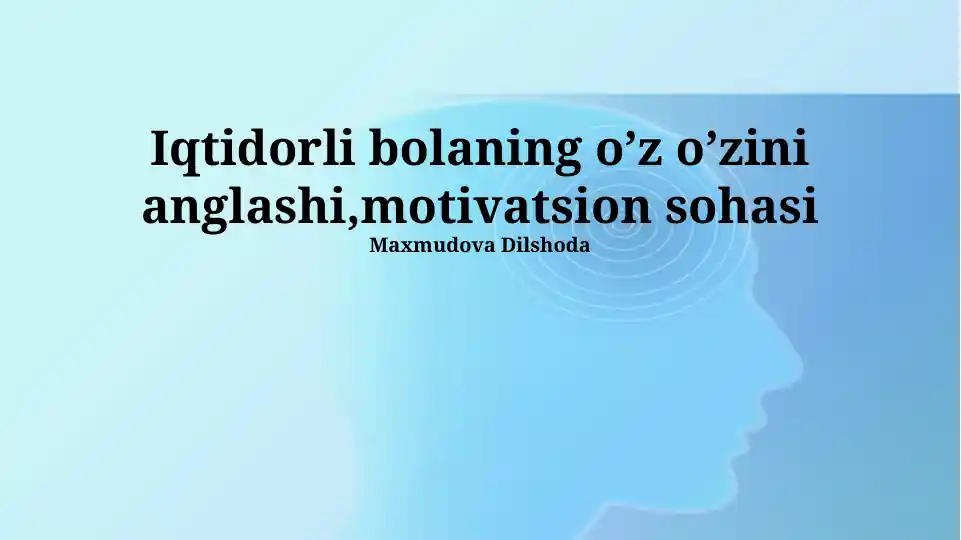 Iqtidorli bolaning o’z o’zini anglashi,motivatsion sohasi

Maxmudova Dilshoda